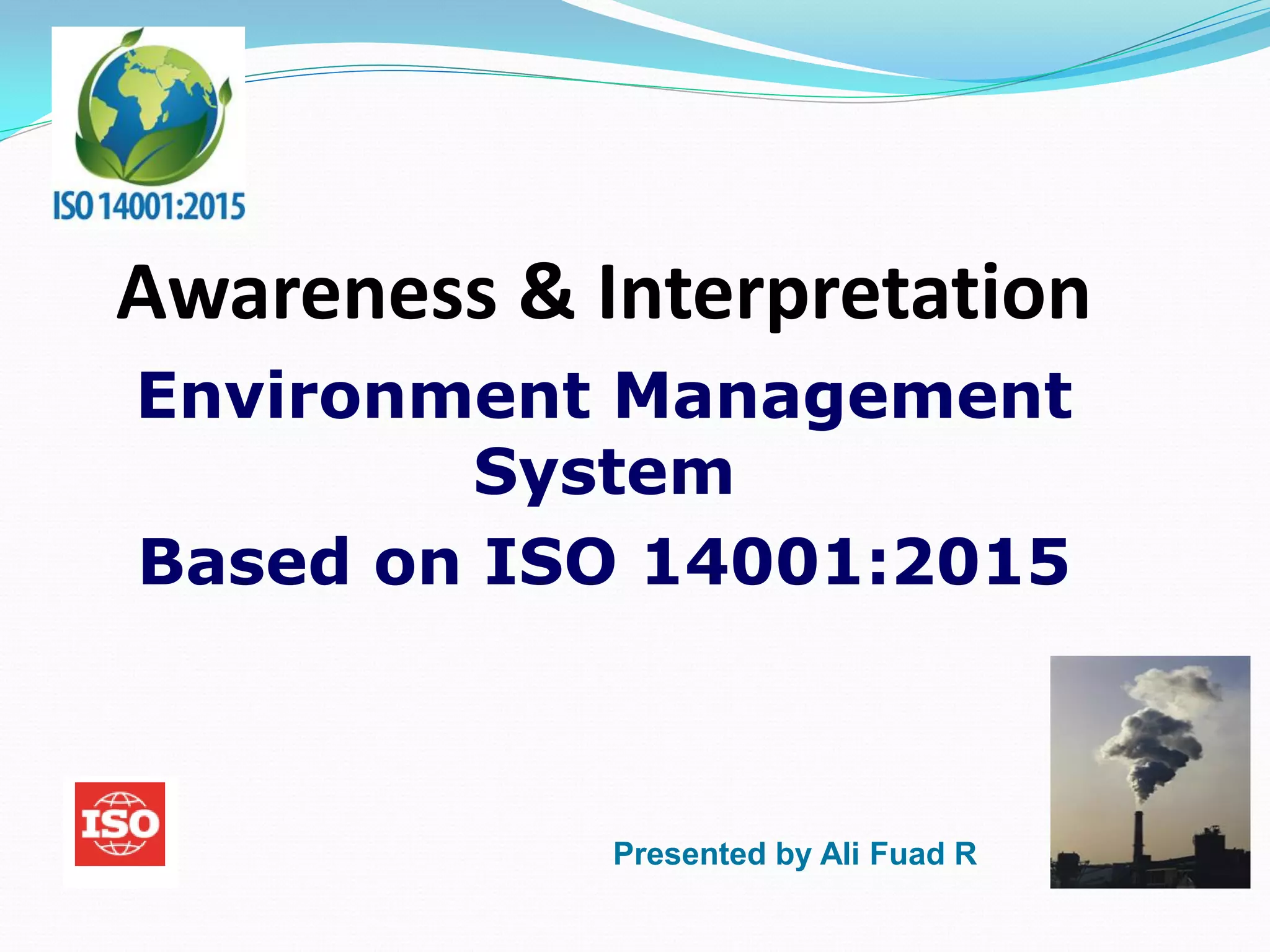 ISO 14001:2015

Awareness & Interpretation

Environment Management System

Based on ISO 14001:2015

ISO

Presented by Ali Fuad R